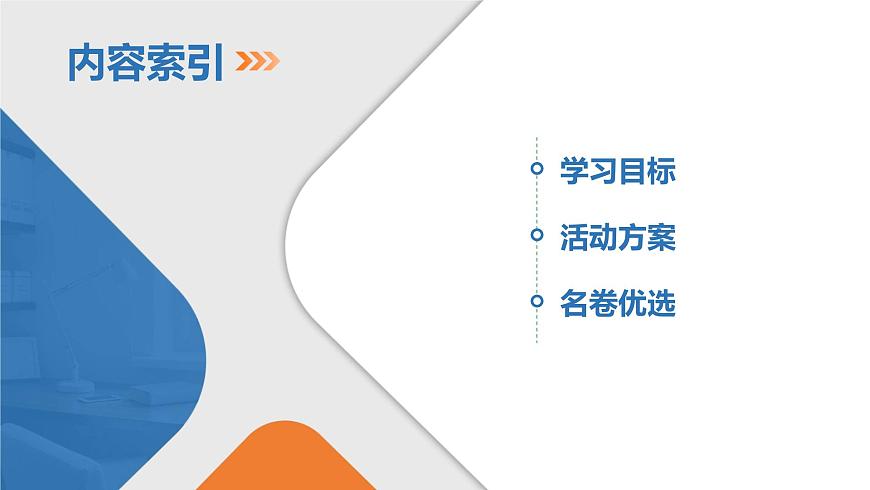 内容索引

学习目标

活动方案

名卷优选